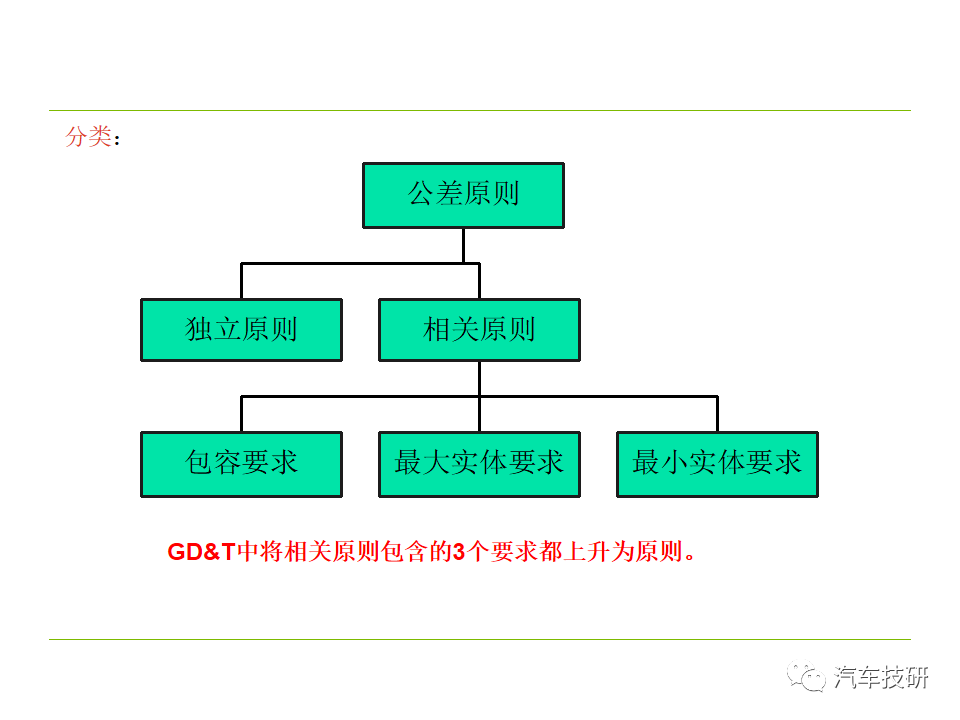 分类：

公差原则

独立原则

相关原则

包容要求

最大实体要求

最小实体要求

GD&T中将相关原则包含的3个要求都上升为原则。

汽车技研